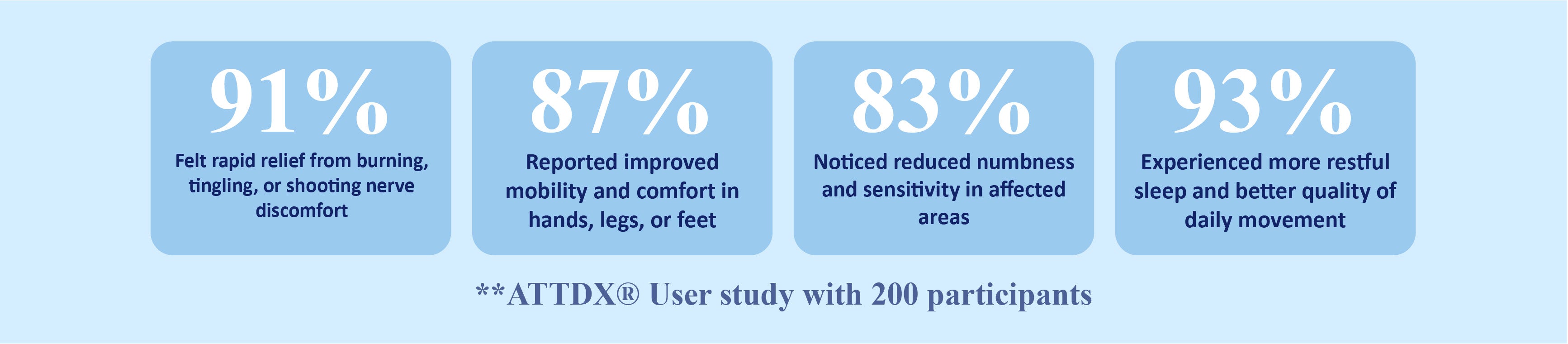 91%
Felt rapid relief from burning, tingling, or shooting nerve discomfort

87%
Reported improved mobility and comfort in hands, legs, or feet

83%
Noticed reduced numbness and sensitivity in affected areas

93%
Experienced more restful sleep and better quality of daily movement

**ATTDX® User study with 200 participants